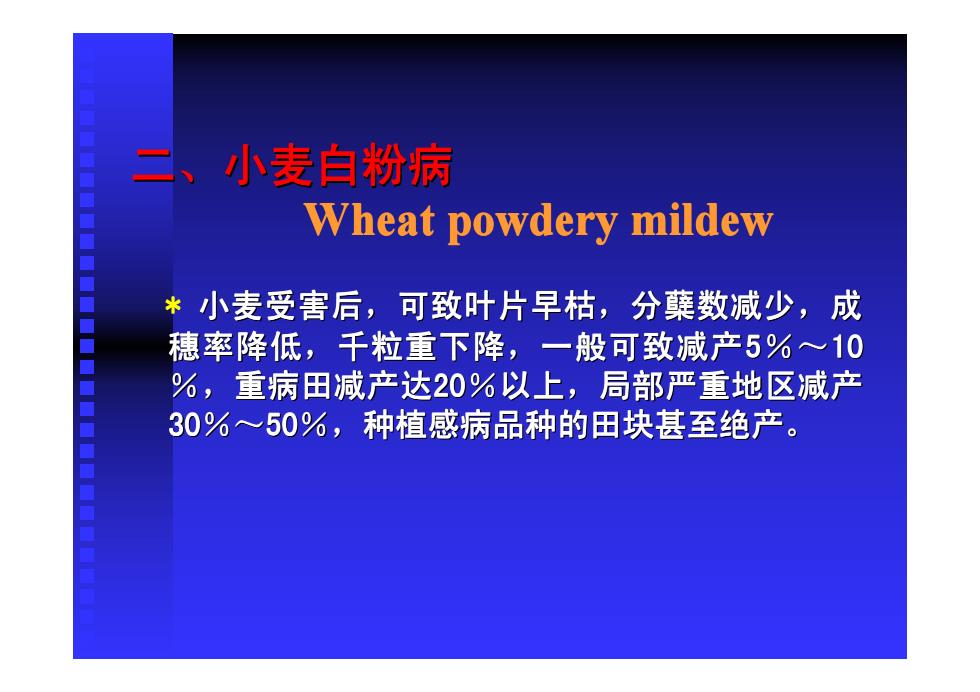 二、小麦白粉病
Wheat powdery mildew

* 小麦受害后，可致叶片早枯，分蘖数减少，成穗率降低，千粒重下降，一般可致减产5％～10％，重病田减产达20％以上，局部严重地区减产30％～50％，种植感病品种的田块甚至绝产。